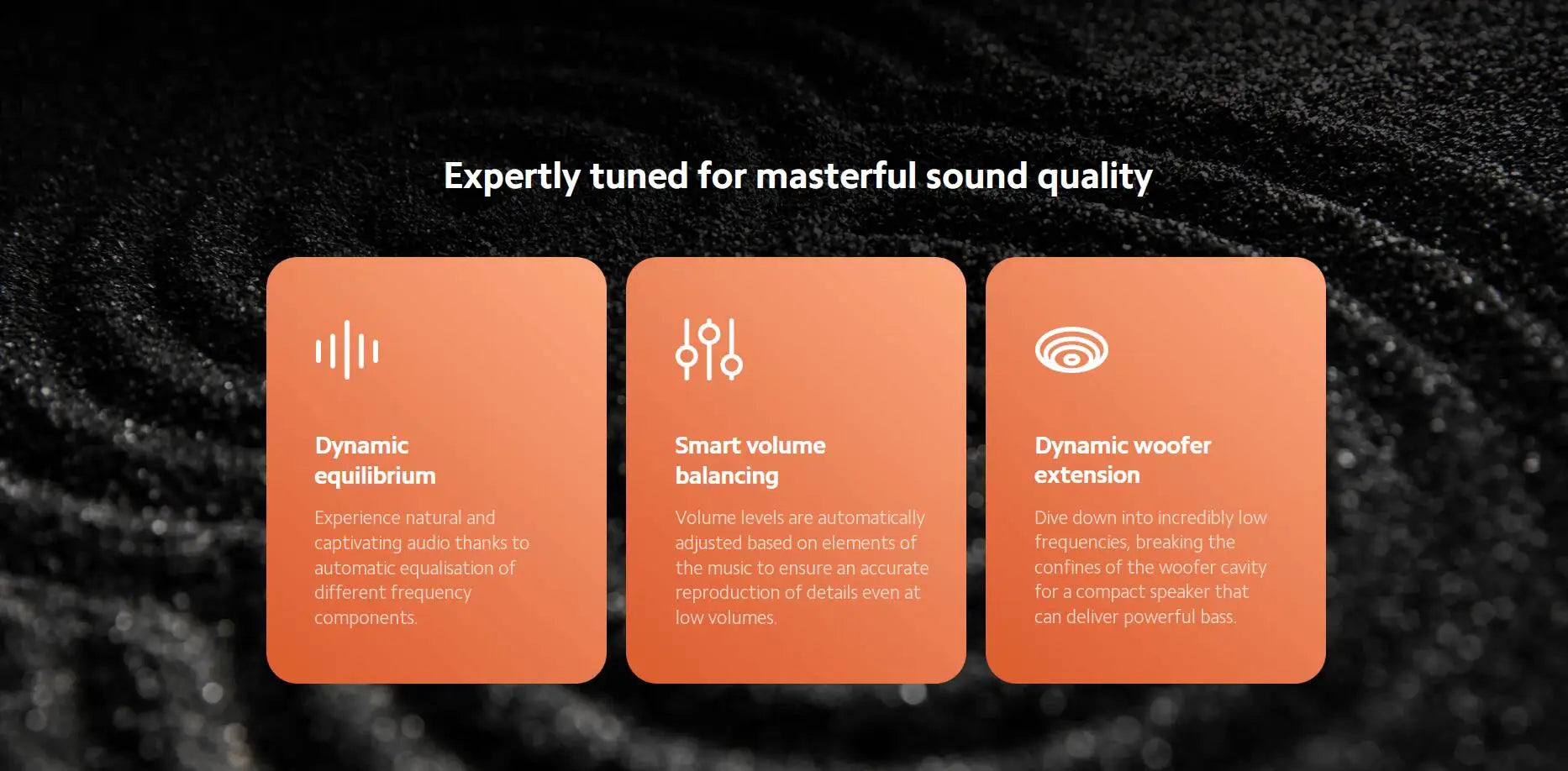 Expertly tuned for masterful sound quality

Dynamic equilibrium

Experience natural and captivating audio thanks to automatic equalisation of different frequency components.

Smart volume balancing

Volume levels are automatically adjusted based on elements of the music to ensure an accurate reproduction of details even at low volumes.

Dynamic woofer extension

Dive down into incredibly low frequencies, breaking the confines of the woofer cavity for a compact speaker that can deliver powerful bass.